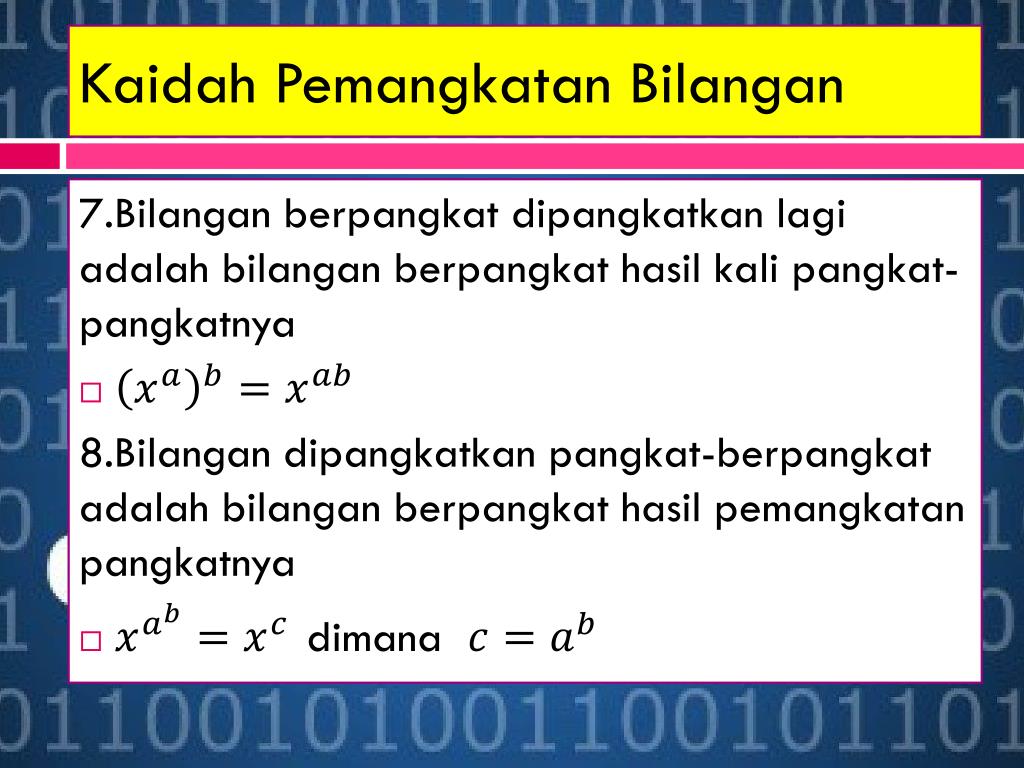 Kaidah Pemangkatan Bilangan

7.Bilangan berpangkat dipangkatkan lagi adalah bilangan berpangkat hasil kali pangkat-pangkatnya

□ $(x^a)^b = x^{ab}$

8.Bilangan dipangkatkan pangkat-berpangkat adalah bilangan berpangkat hasil pemangkatan pangkatnya

□ $x^{a^b} = x^c$ dimana $c = a^b$